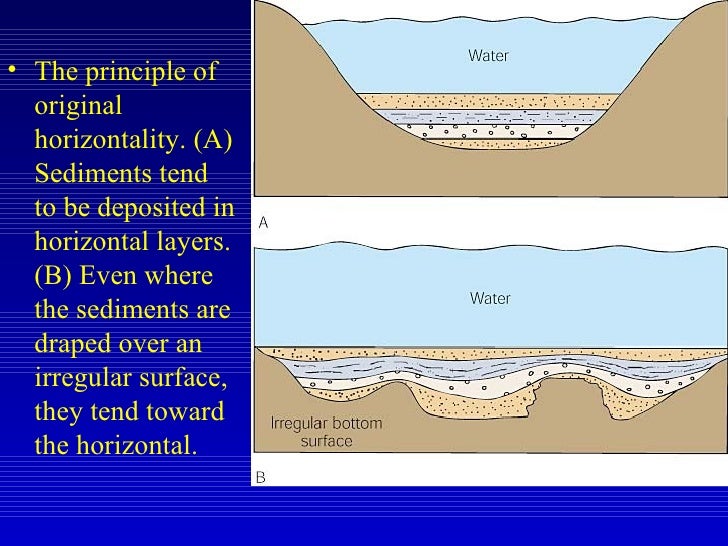 • The principle of original horizontality. (A) Sediments tend to be deposited in horizontal layers. (B) Even where the sediments are draped over an irregular surface, they tend toward the horizontal.

Water

A

Water

Irregular bottom surface

B